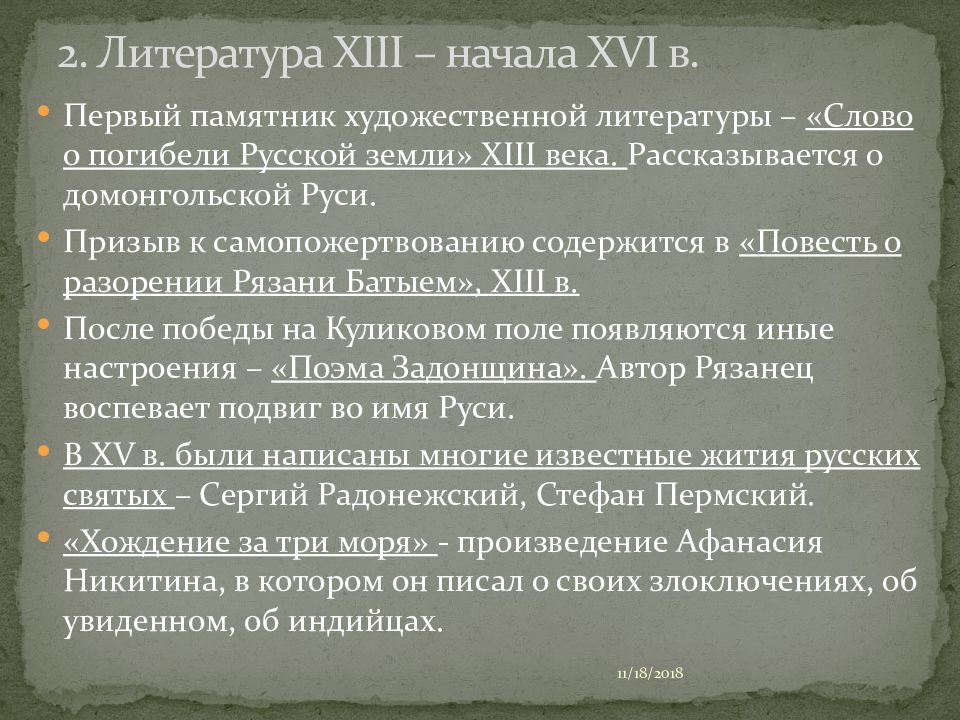 2. Литература XIII – начала XVI в.

Первый памятник художественной литературы – «Слово о погибели Русской земли» XIII века. Рассказывается о домонгольской Руси.

Призыв к самопожертвованию содержится в «Повесть о разорении Рязани Батыем», XIII в.

После победы на Куликовом поле появляются иные настроения – «Поэма Задонщина». Автор Рязанец воспевает подвиг во имя Руси.

В XV в. были написаны многие известные жития русских святых – Сергий Радонежский, Стефан Пермский.

«Хождение за три моря» - произведение Афанасия Никитина, в котором он писал о своих злоключениях, об увиденном, об индийцах.

11/18/2018